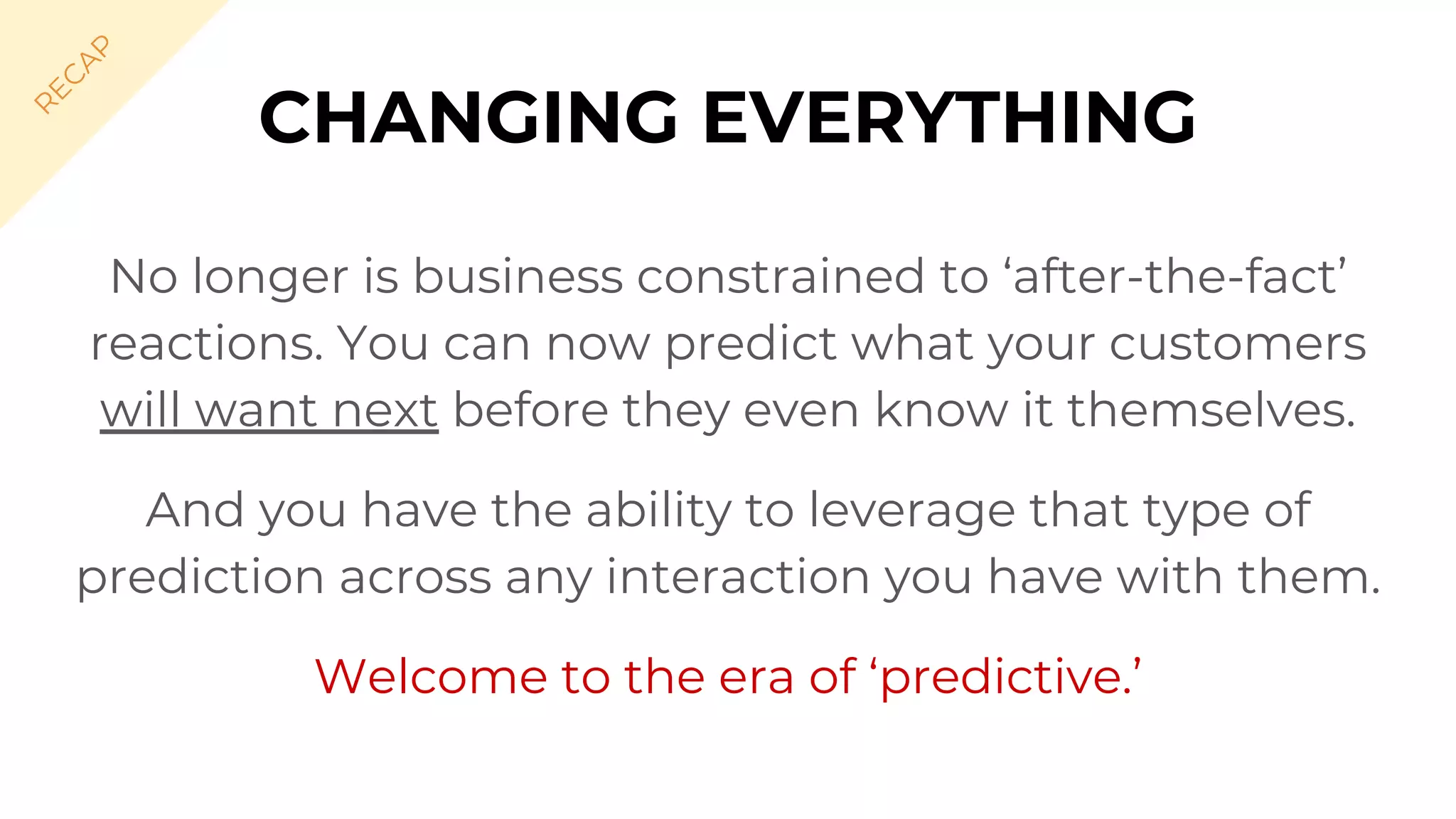 RECAP

CHANGING EVERYTHING

No longer is business constrained to ‘after-the-fact’ reactions. You can now predict what your customers will want next before they even know it themselves.

And you have the ability to leverage that type of prediction across any interaction you have with them.

Welcome to the era of ‘predictive.’